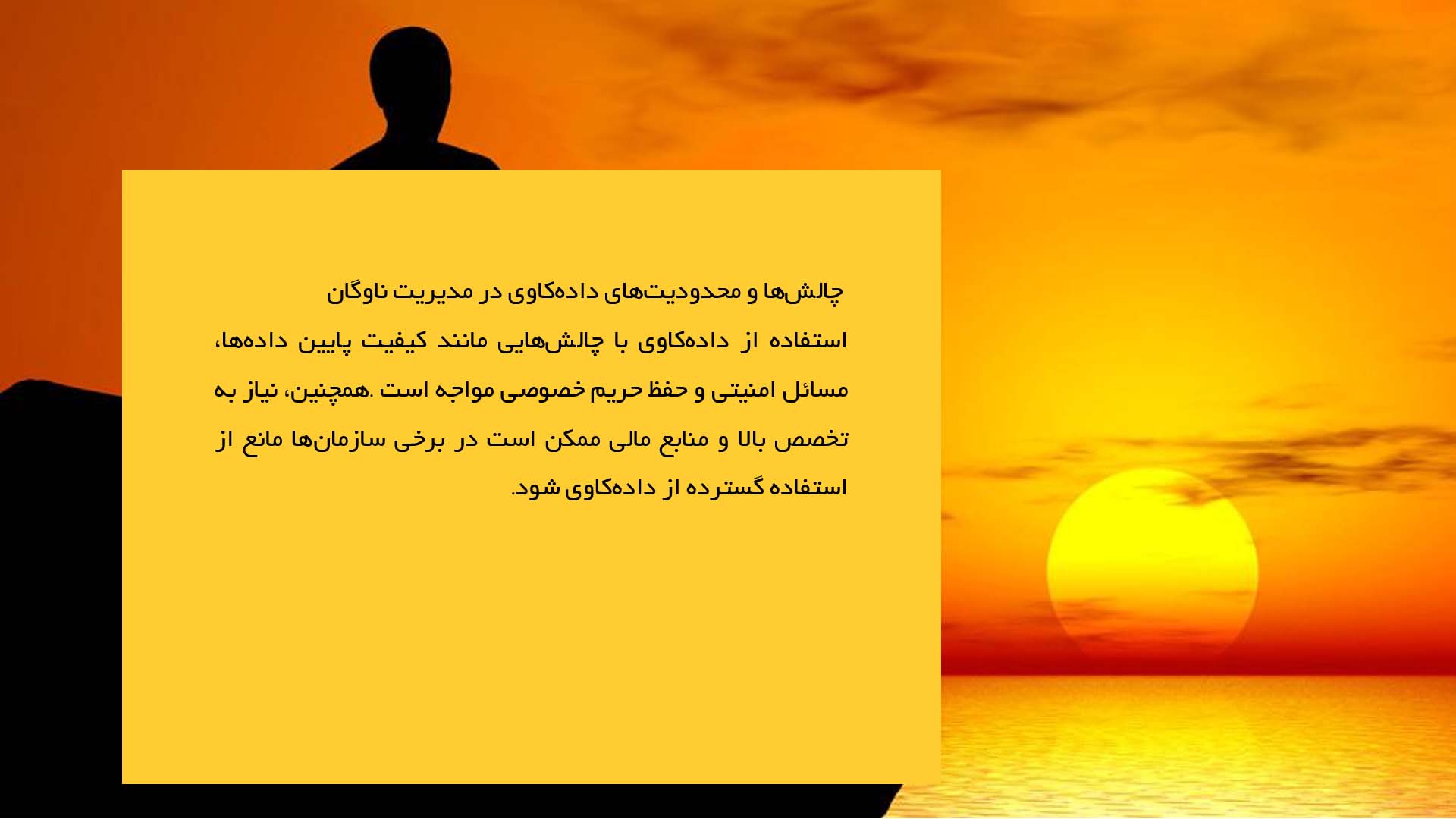 چالش‌ها و محدودیت‌های داده‌کاوی در مدیریت ناوگان

استفاده از داده‌کاوی با چالش‌هایی مانند کیفیت پایین داده‌ها، مسائل امنیتی و حفظ حریم خصوصی مواجه است .همچنین، نیاز به تخصص بالا و منابع مالی ممکن است در برخی سازمان‌ها مانع از استفاده گسترده از داده‌کاوی شود.